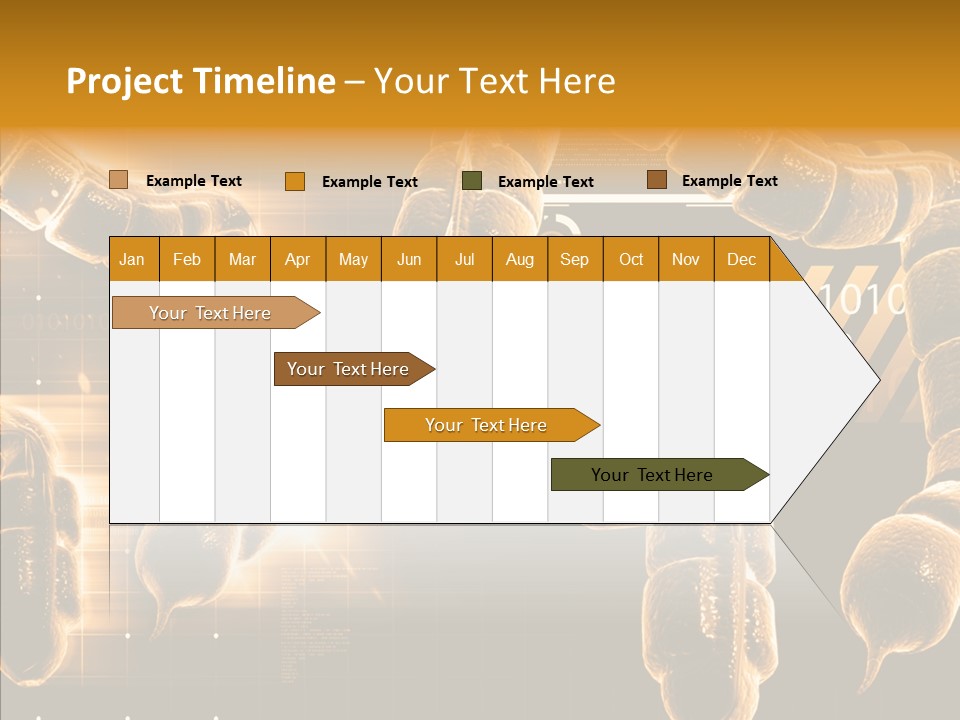 Project Timeline – Your Text Here

Example Text Example Text Example Text Example Text

| Jan | Feb | Mar | Apr | May | Jun | Jul | Aug | Sep | Oct | Nov | Dec |
|---|---|---|---|---|---|---|---|---|---|---|---|

Your Text Here

Your Text Here

Your Text Here

Your Text Here

1010